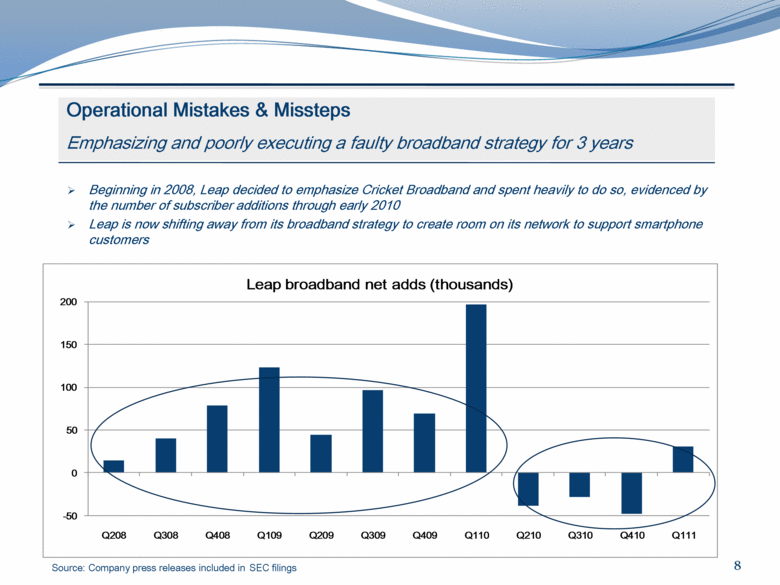 Operational Mistakes & Missteps

Emphasizing and poorly executing a faulty broadband strategy for 3 years

➢ Beginning in 2008, Leap decided to emphasize Cricket Broadband and spent heavily to do so, evidenced by the number of subscriber additions through early 2010

➢ Leap is now shifting away from its broadband strategy to create room on its network to support smartphone customers

Leap broadband net adds (thousands)

200
150
100
50
0
-50

Q208 Q308 Q408 Q109 Q209 Q309 Q409 Q110 Q210 Q310 Q410 Q111

Source: Company press releases included in SEC filings

8